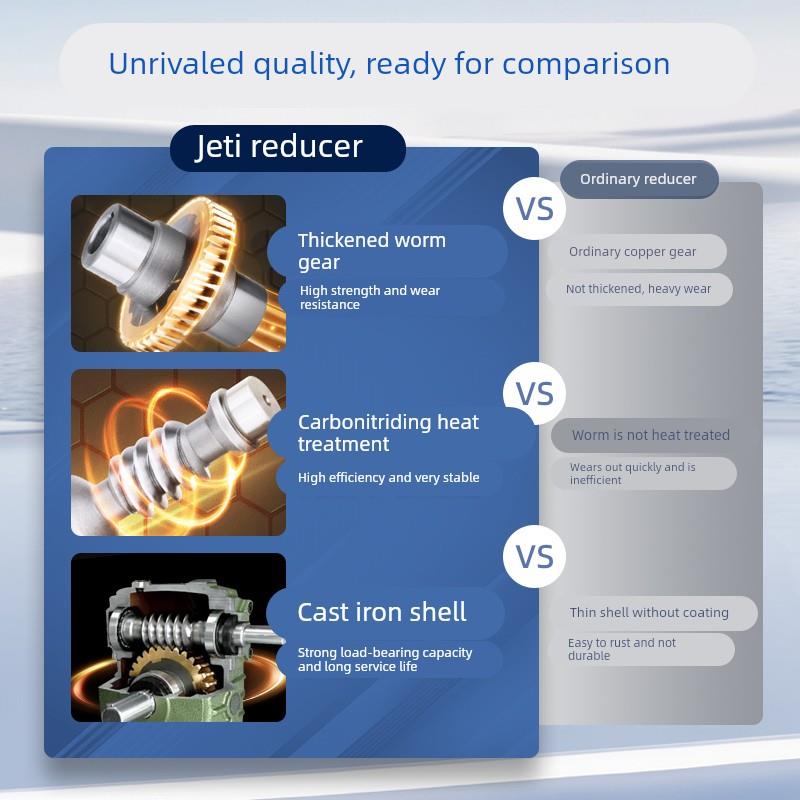 Unrivaled quality, ready for comparison

Jeti reducer

Ordinary reducer

VS

Thickened worm gear

High strength and wear resistance

Ordinary copper gear

Not thickened, heavy wear

VS

Carbonitriding heat treatment

High efficiency and very stable

Worm is not heat treated

Wears out quickly and is inefficient

VS

Cast iron shell

Strong load-bearing capacity and long service life

Thin shell without coating

Easy to rust and not durable